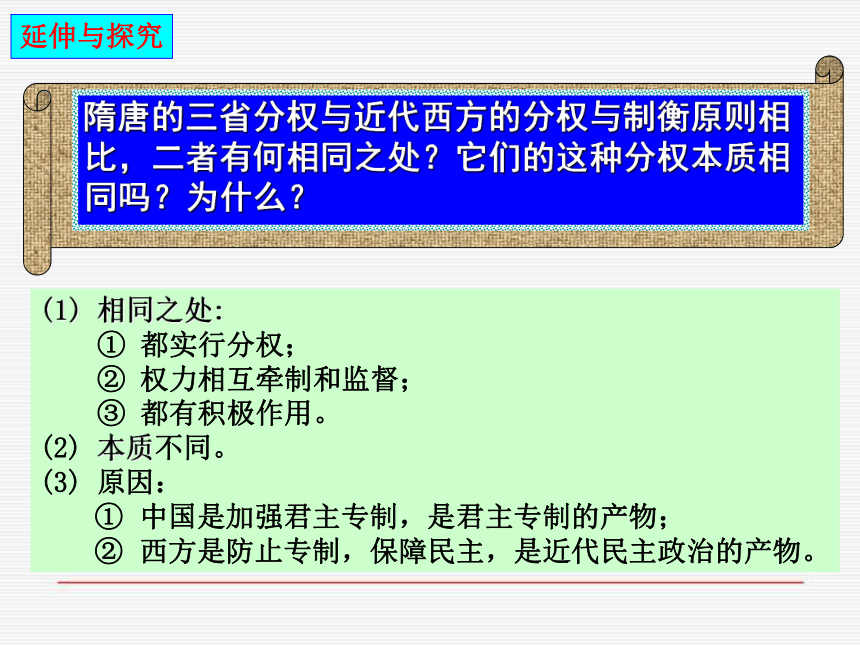 延伸与探究

隋唐的三省分权与近代西方的分权与制衡原则相比，二者有何相同之处？它们的这种分权本质相同吗？为什么？

(1) 相同之处：
① 都实行分权；
② 权力相互牵制和监督；
③ 都有积极作用。
(2) 本质不同。
(3) 原因：
① 中国是加强君主专制，是君主专制的产物；
② 西方是防止专制，保障民主，是近代民主政治的产物。